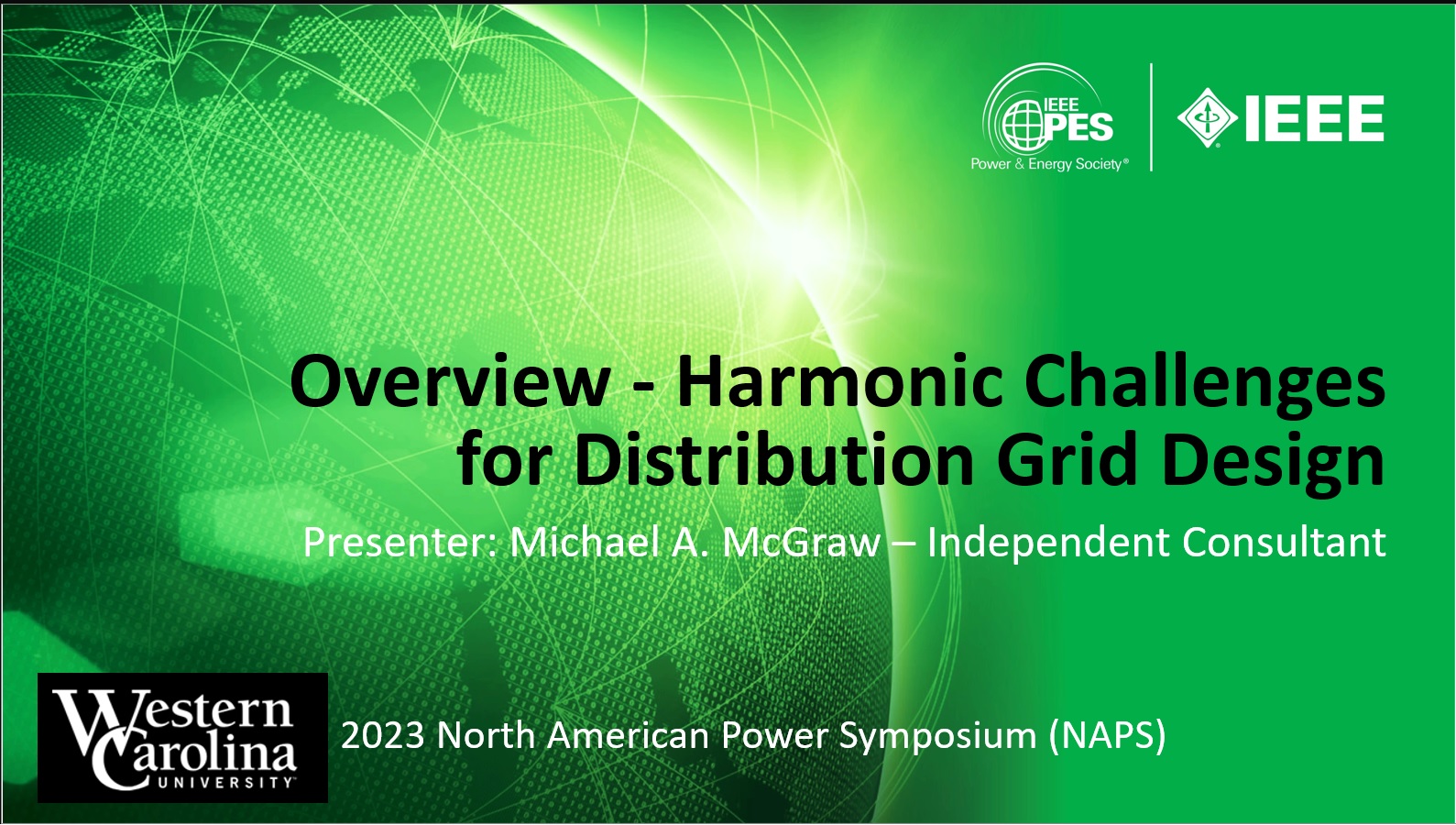 IEEE PES
Power & Energy Society®

IEEE

Overview - Harmonic Challenges for Distribution Grid Design

Presenter: Michael A. McGraw – Independent Consultant

Western Carolina UNIVERSITY

2023 North American Power Symposium (NAPS)